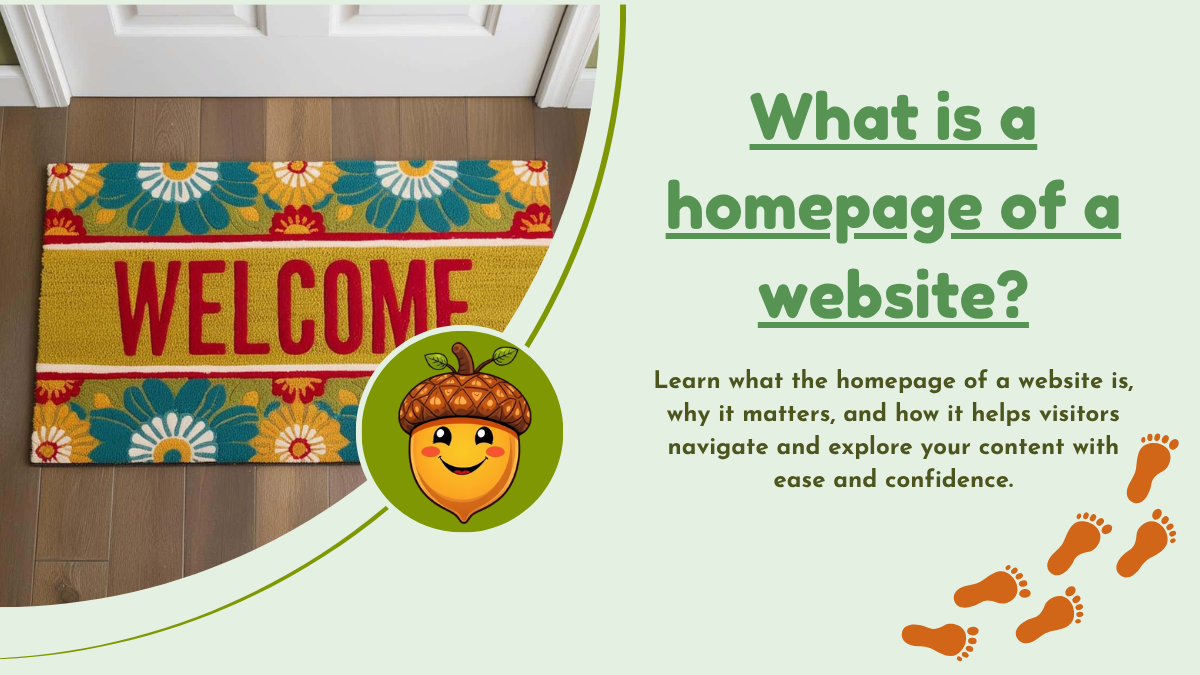 WELCOME

What is a homepage of a website?

Learn what the homepage of a website is, why it matters, and how it helps visitors navigate and explore your content with ease and confidence.